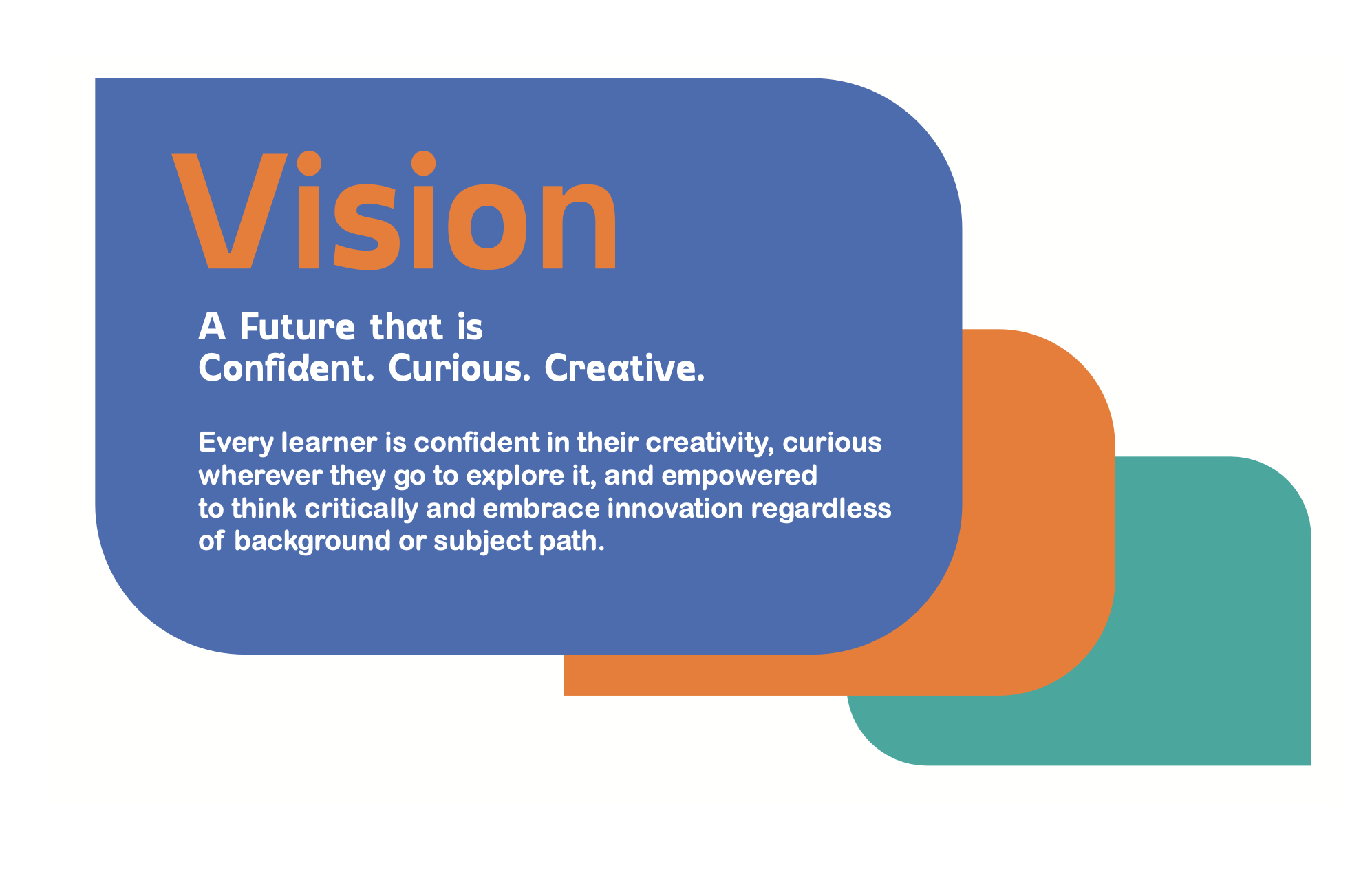 Vision

A Future that is
Confident. Curious. Creative.

Every learner is confident in their creativity, curious wherever they go to explore it, and empowered to think critically and embrace innovation regardless of background or subject path.